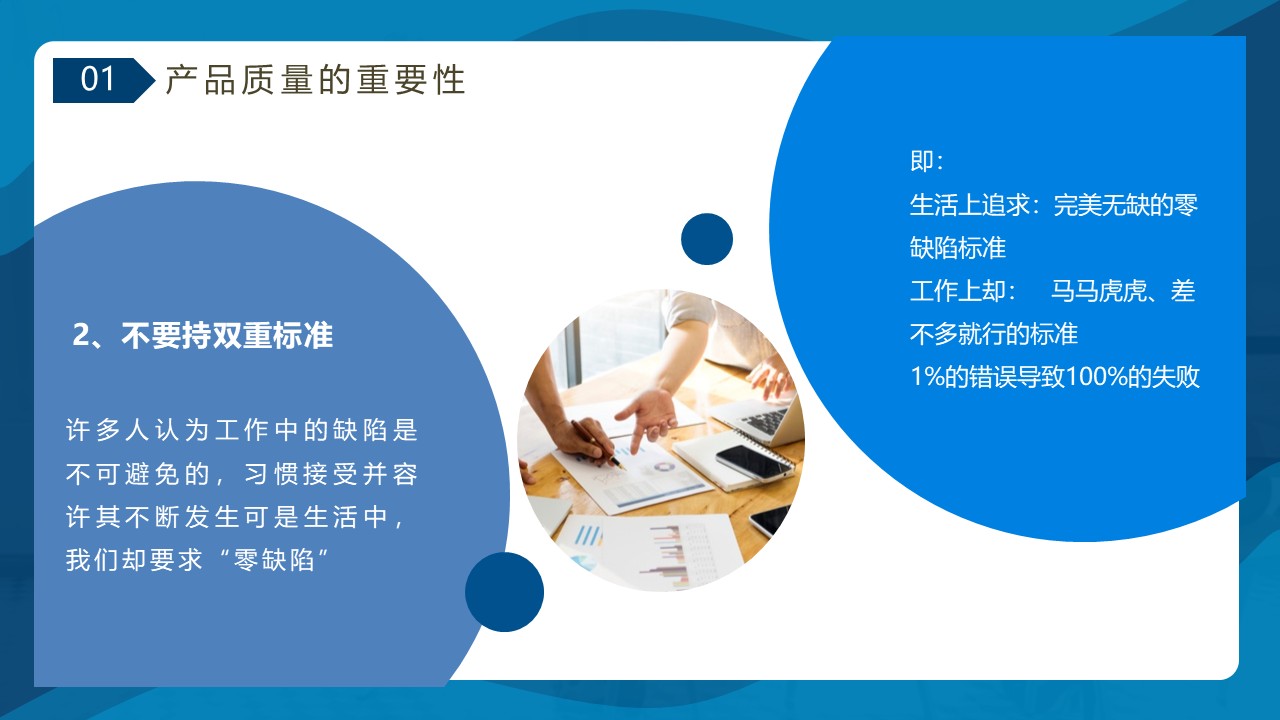 01 产品质量的重要性

2、不要持双重标准

许多人认为工作中的缺陷是不可避免的，习惯接受并容许其不断发生可是生活中，我们却要求“零缺陷”

即：
生活上追求：完美无缺的零缺陷标准
工作上却：  马马虎虎、差不多就行的标准
1%的错误导致100%的失败